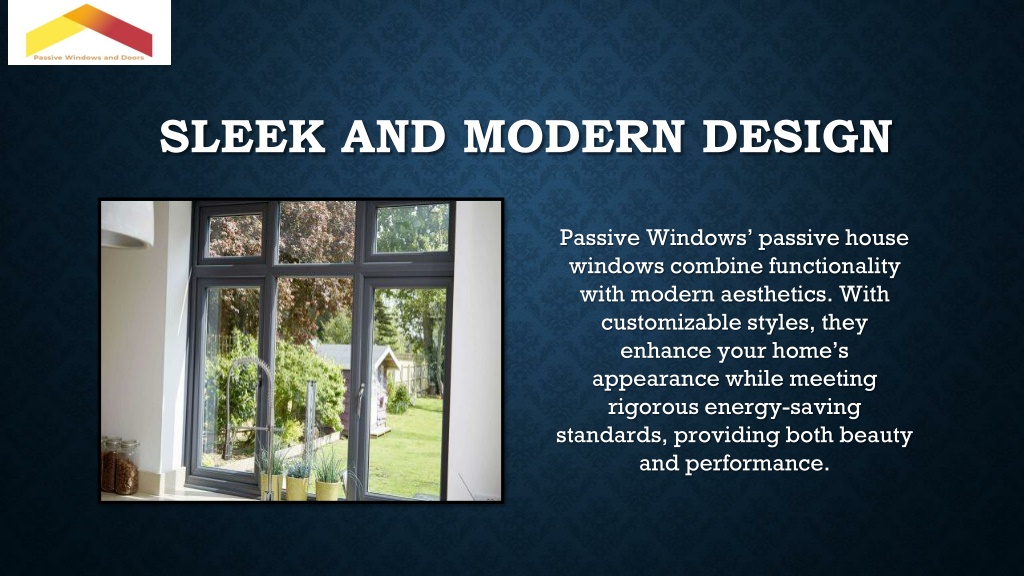 Passive Windows and Doors

SLEEK AND MODERN DESIGN

Passive Windows' passive house windows combine functionality with modern aesthetics. With customizable styles, they enhance your home's appearance while meeting rigorous energy-saving standards, providing both beauty and performance.